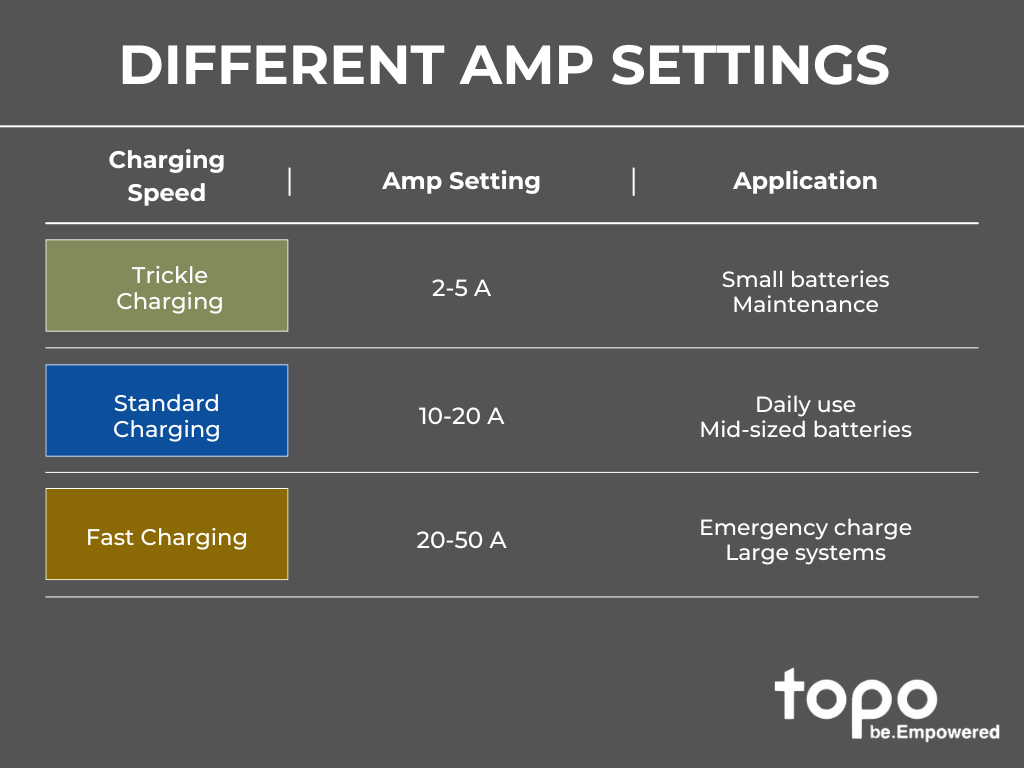 DIFFERENT AMP SETTINGS

| Charging Speed | Amp Setting | Application |
|---|---|---|
| Trickle Charging | 2-5 A | Small batteries Maintenance |
| Standard Charging | 10-20 A | Daily use Mid-sized batteries |
| Fast Charging | 20-50 A | Emergency charge Large systems |

topo
be.Empowered